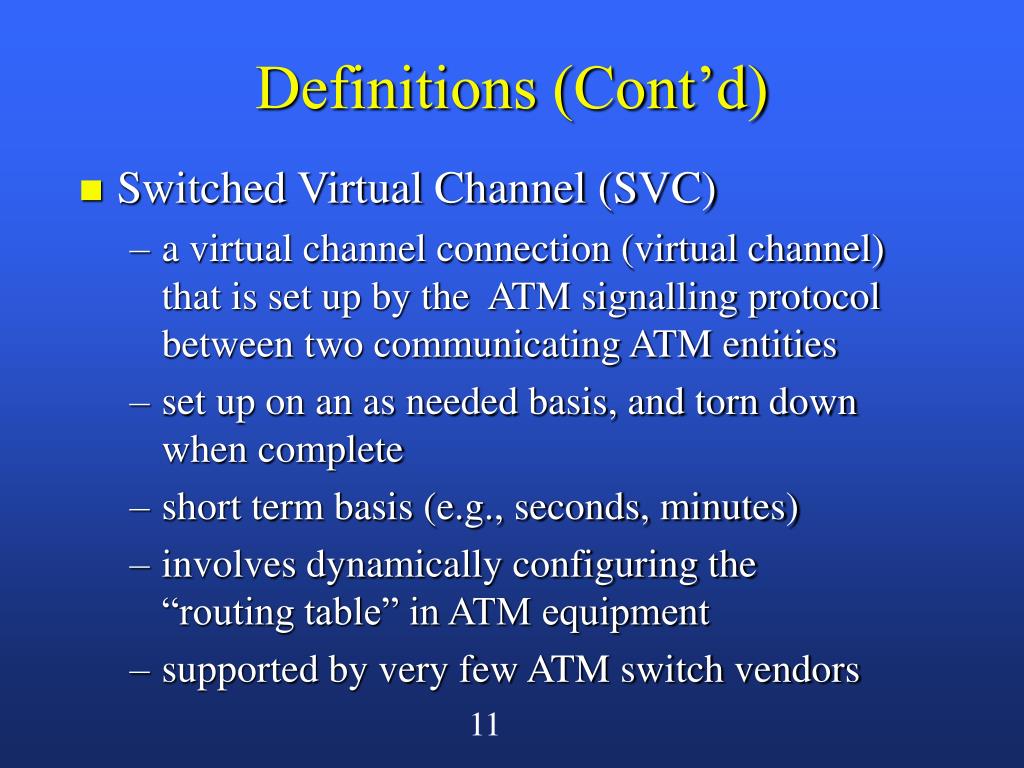 Definitions (Cont’d)

Switched Virtual Channel (SVC)

– a virtual channel connection (virtual channel) that is set up by the ATM signalling protocol between two communicating ATM entities

– set up on an as needed basis, and torn down when complete

– short term basis (e.g., seconds, minutes)

– involves dynamically configuring the “routing table” in ATM equipment

– supported by very few ATM switch vendors

11